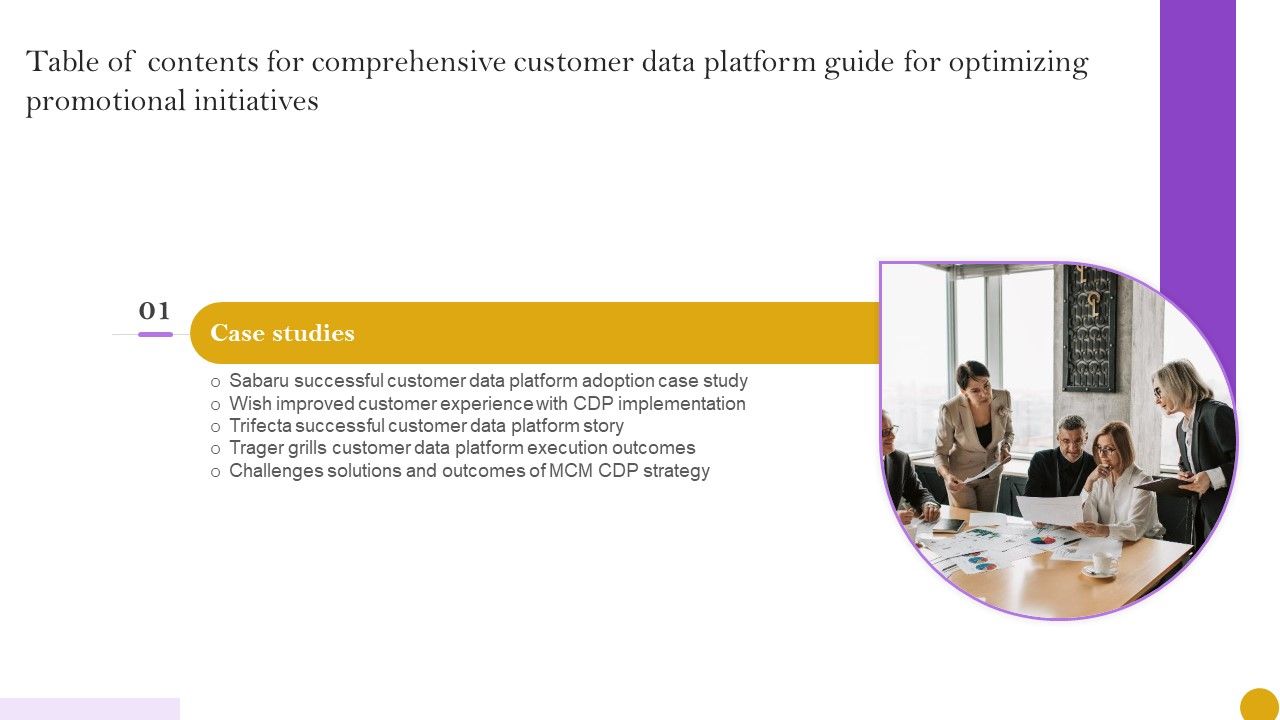 Table of contents for comprehensive customer data platform guide for optimizing promotional initiatives

01

Case studies

o Sabaru successful customer data platform adoption case study
o Wish improved customer experience with CDP implementation
o Trifecta successful customer data platform story
o Trager grills customer data platform execution outcomes
o Challenges solutions and outcomes of MCM CDP strategy